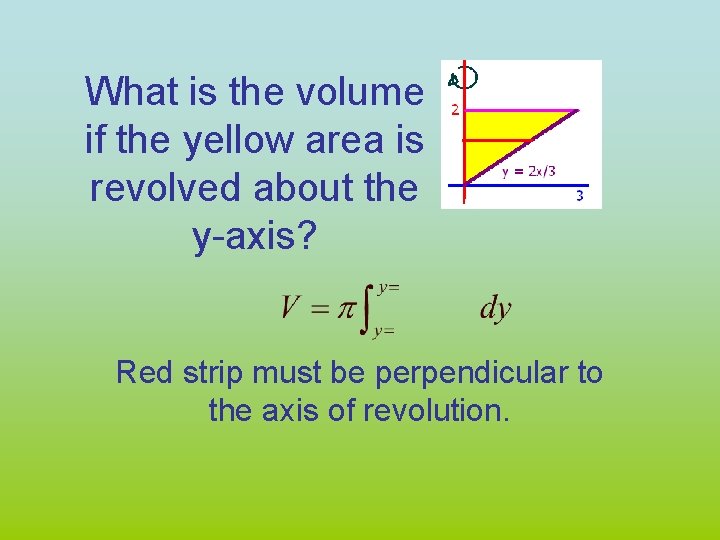 What is the volume if the yellow area is revolved about the y-axis?

2

y = 2x/3

3

$V = \pi \int_{y=}^{y=} \quad dy$

Red strip must be perpendicular to the axis of revolution.